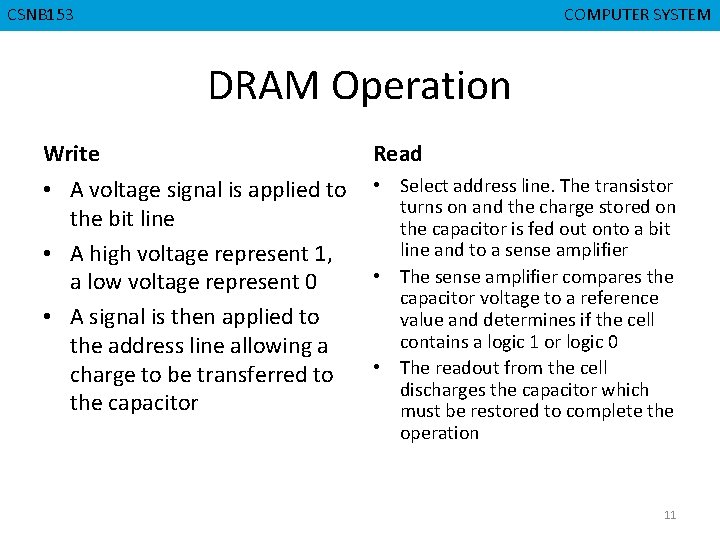 CSNB153

COMPUTER SYSTEM

DRAM Operation

Write

• A voltage signal is applied to the bit line

• A high voltage represent 1, a low voltage represent 0

• A signal is then applied to the address line allowing a charge to be transferred to the capacitor

Read

• Select address line. The transistor turns on and the charge stored on the capacitor is fed out onto a bit line and to a sense amplifier

• The sense amplifier compares the capacitor voltage to a reference value and determines if the cell contains a logic 1 or logic 0

• The readout from the cell discharges the capacitor which must be restored to complete the operation

11